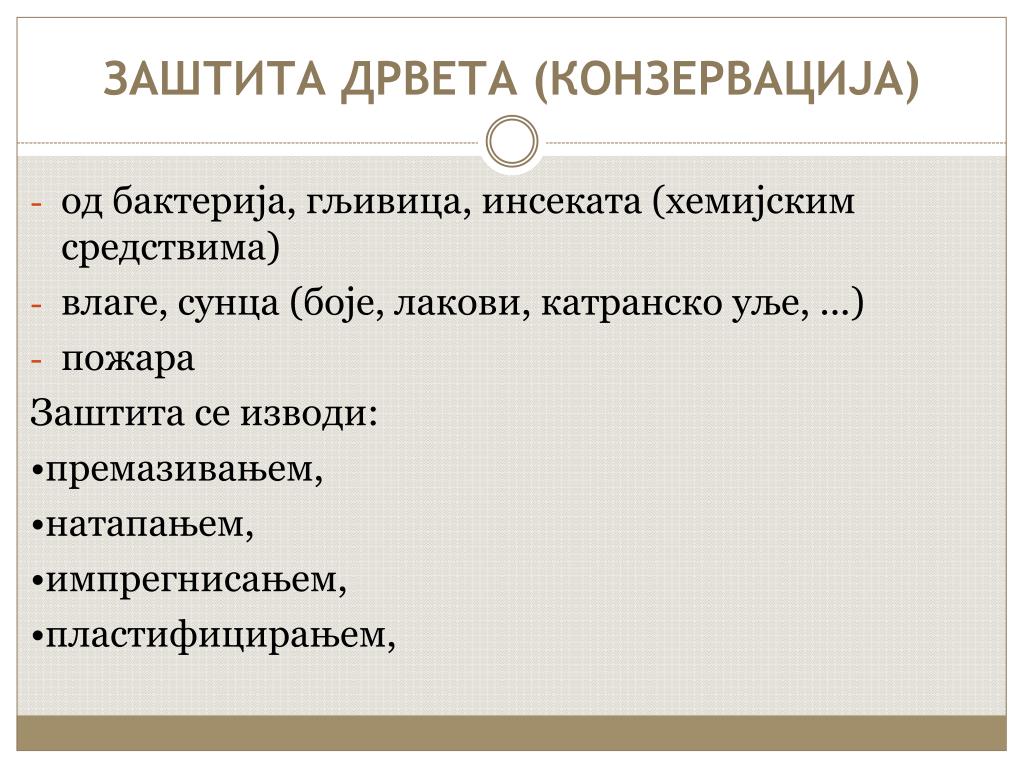 ЗАШТИТА ДРВЕТА (КОНЗЕРВАЦИЈА)

- од бактерија, гљивица, инсеката (хемијским средствима)
- влаге, сунца (боје, лакови, катранско уље, ...)
- пожара

Заштита се изводи:

•премазивањем,

•натапањем,

•импрегнисањем,

•пластифицирањем,